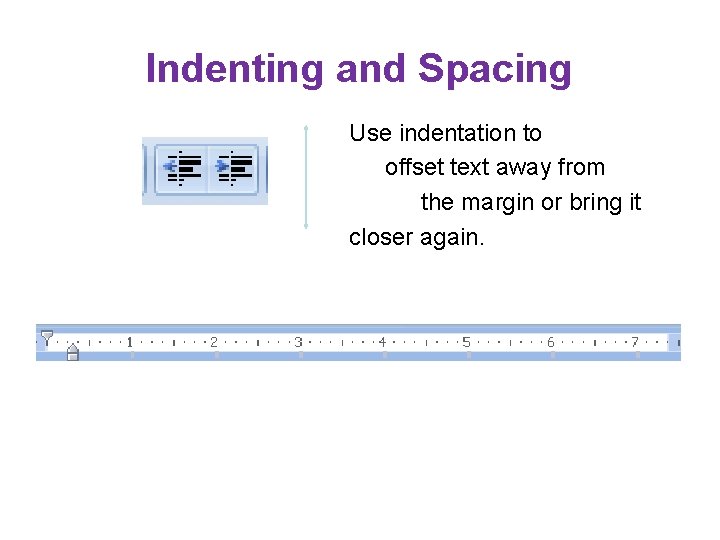 Indenting and Spacing

Use indentation to
offset text away from
the margin or bring it
closer again.

1 2 3 4 5 6 7